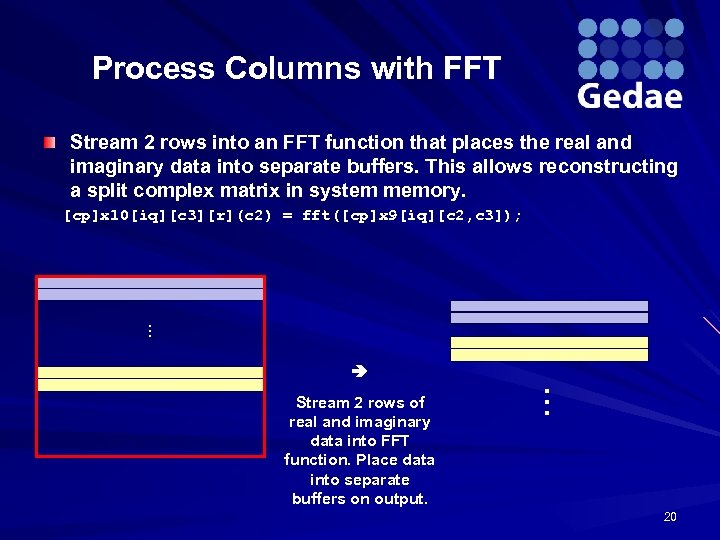 Process Columns with FFT

Gedae

Stream 2 rows into an FFT function that places the real and imaginary data into separate buffers. This allows reconstructing a split complex matrix in system memory.

[cp]x10[iq][c3][r](c2) = fft([cp]x9[iq][c2,c3]);

⋮

➔

Stream 2 rows of real and imaginary data into FFT function. Place data into separate buffers on output.

⋮

20